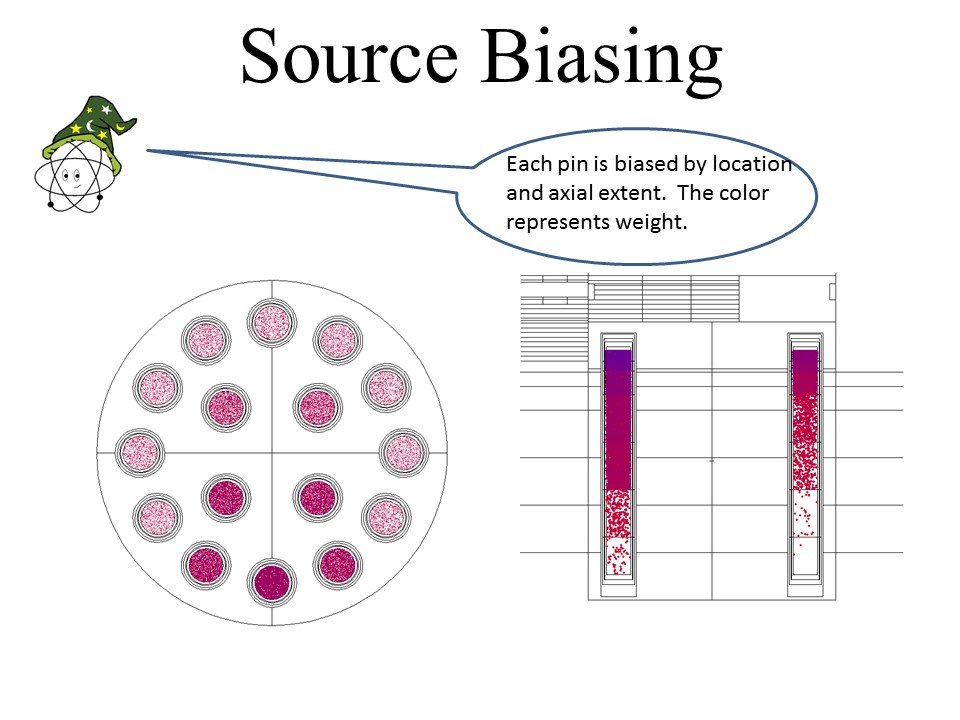 Source Biasing

Each pin is biased by location and axial extent. The color represents weight.